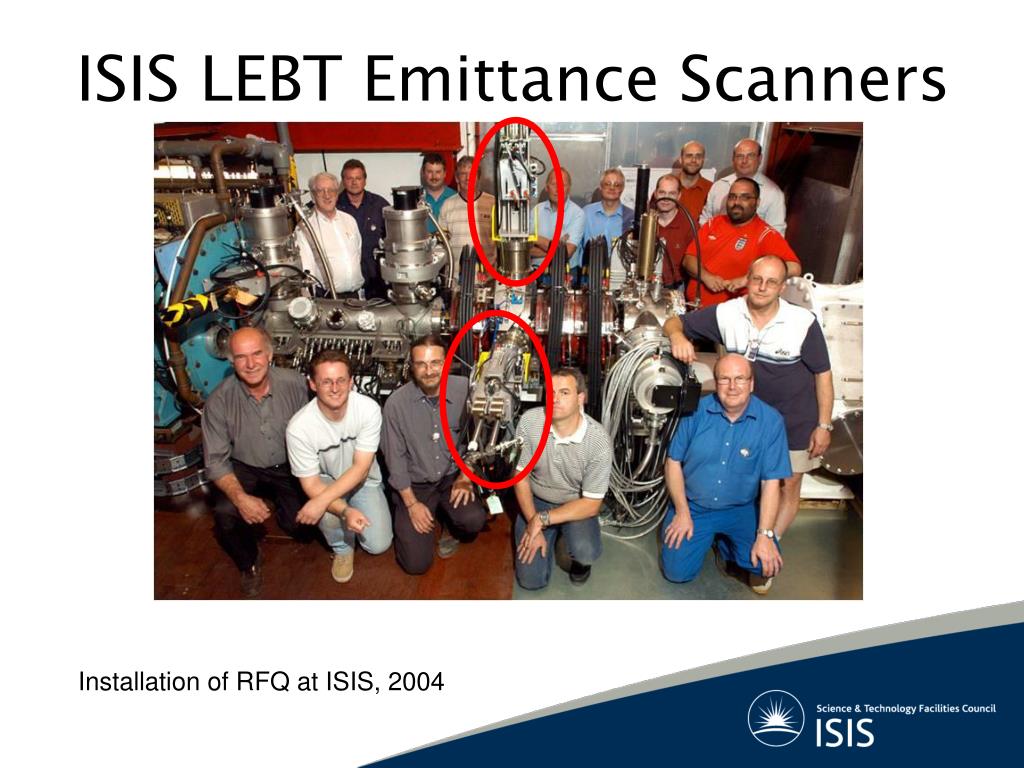 ISIS LEBT Emittance Scanners

Installation of RFQ at ISIS, 2004

Science & Technology Facilities Council
ISIS